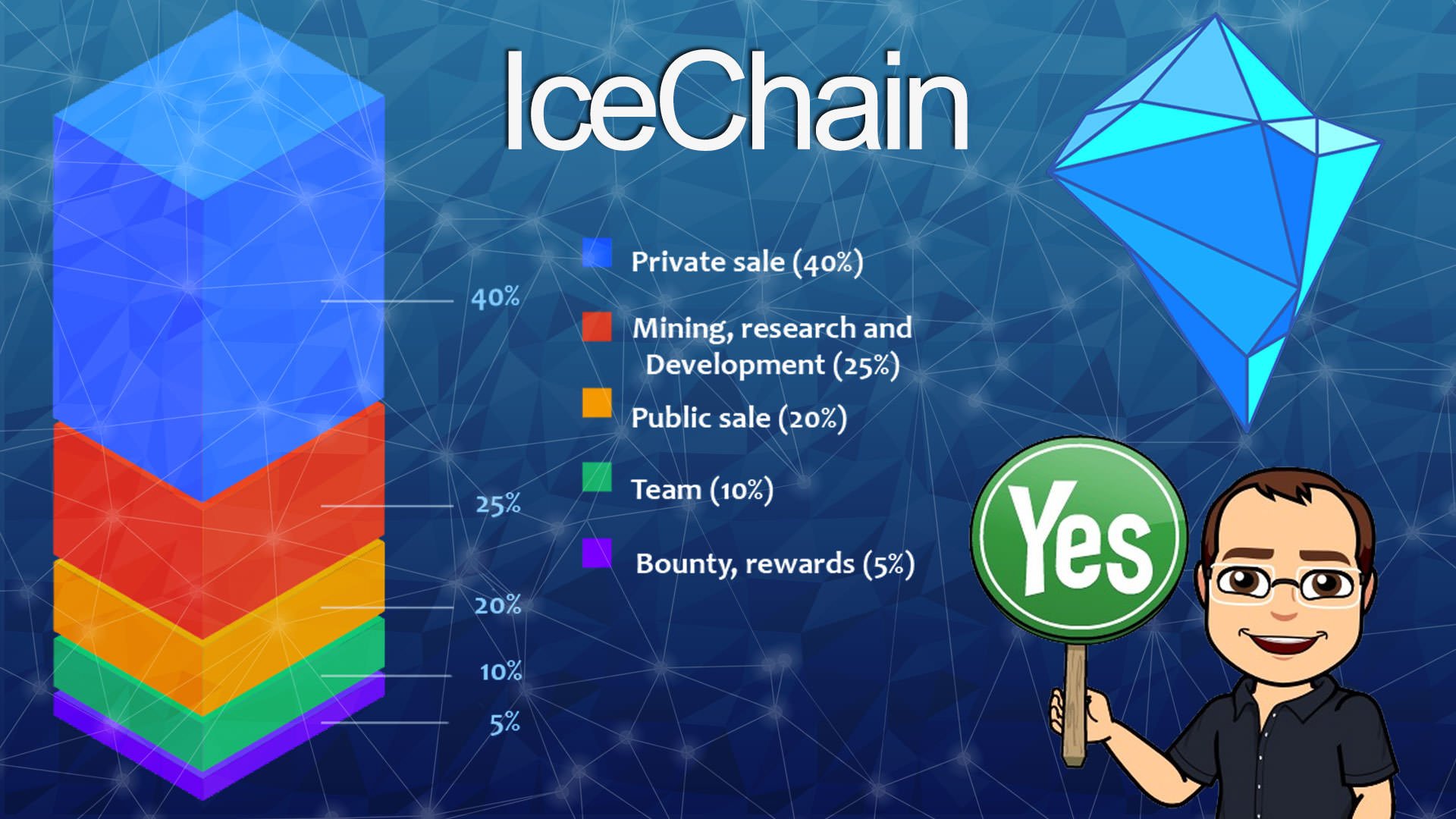 IceChain

40%

25%

20%

10%

5%

Private sale (40%)

Mining, research and Development (25%)

Public sale (20%)

Team (10%)

Bounty, rewards (5%)

Yes